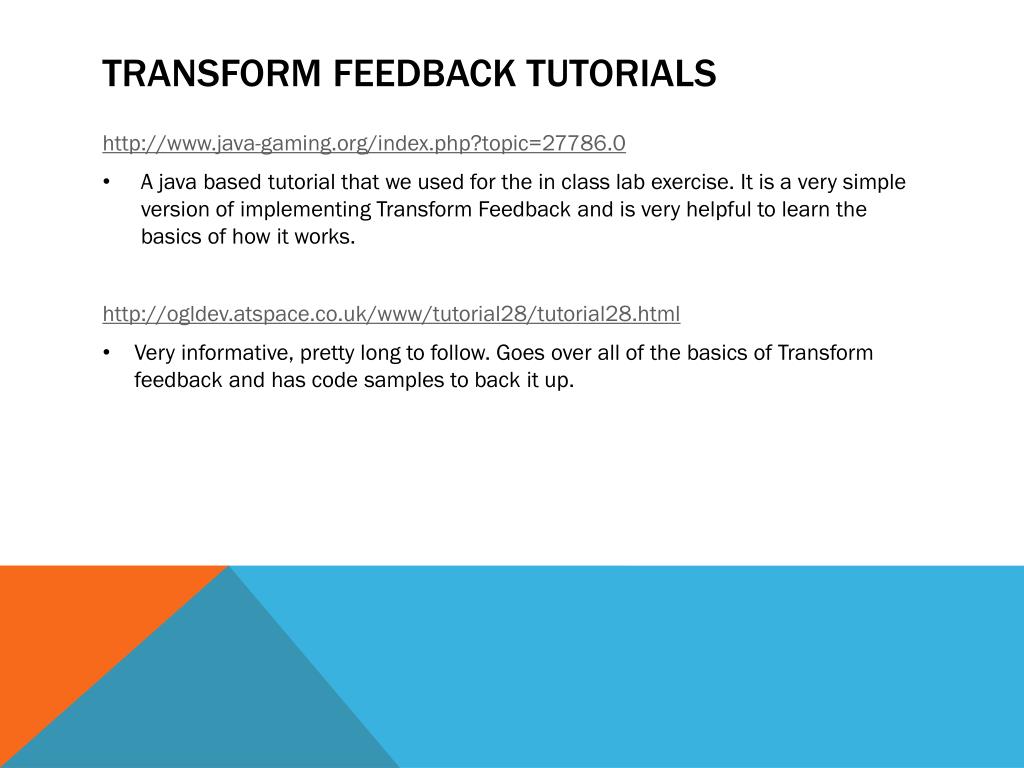 TRANSFORM FEEDBACK TUTORIALS

http://www.java-gaming.org/index.php?topic=27786.0

• A java based tutorial that we used for the in class lab exercise. It is a very simple version of implementing Transform Feedback and is very helpful to learn the basics of how it works.

http://ogldev.atspace.co.uk/www/tutorial28/tutorial28.html

• Very informative, pretty long to follow. Goes over all of the basics of Transform feedback and has code samples to back it up.